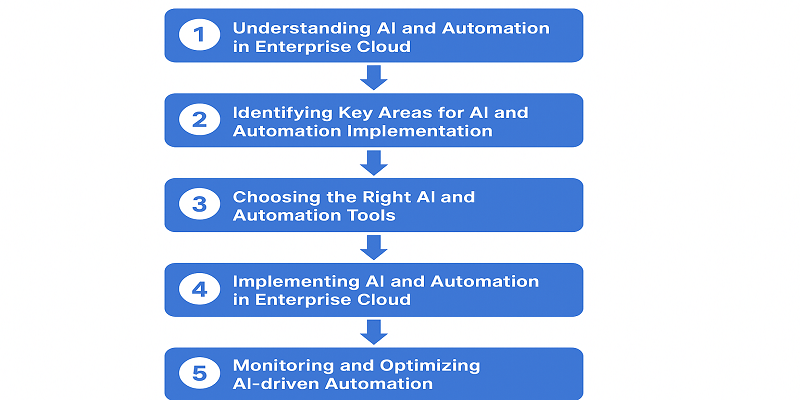 1 Understanding AI and Automation in Enterprise Cloud

2 Identifying Key Areas for AI and Automation Implementation

3 Choosing the Right AI and Automation Tools

4 Implementing AI and Automation in Enterprise Cloud

5 Monitoring and Optimizing AI-driven Automation